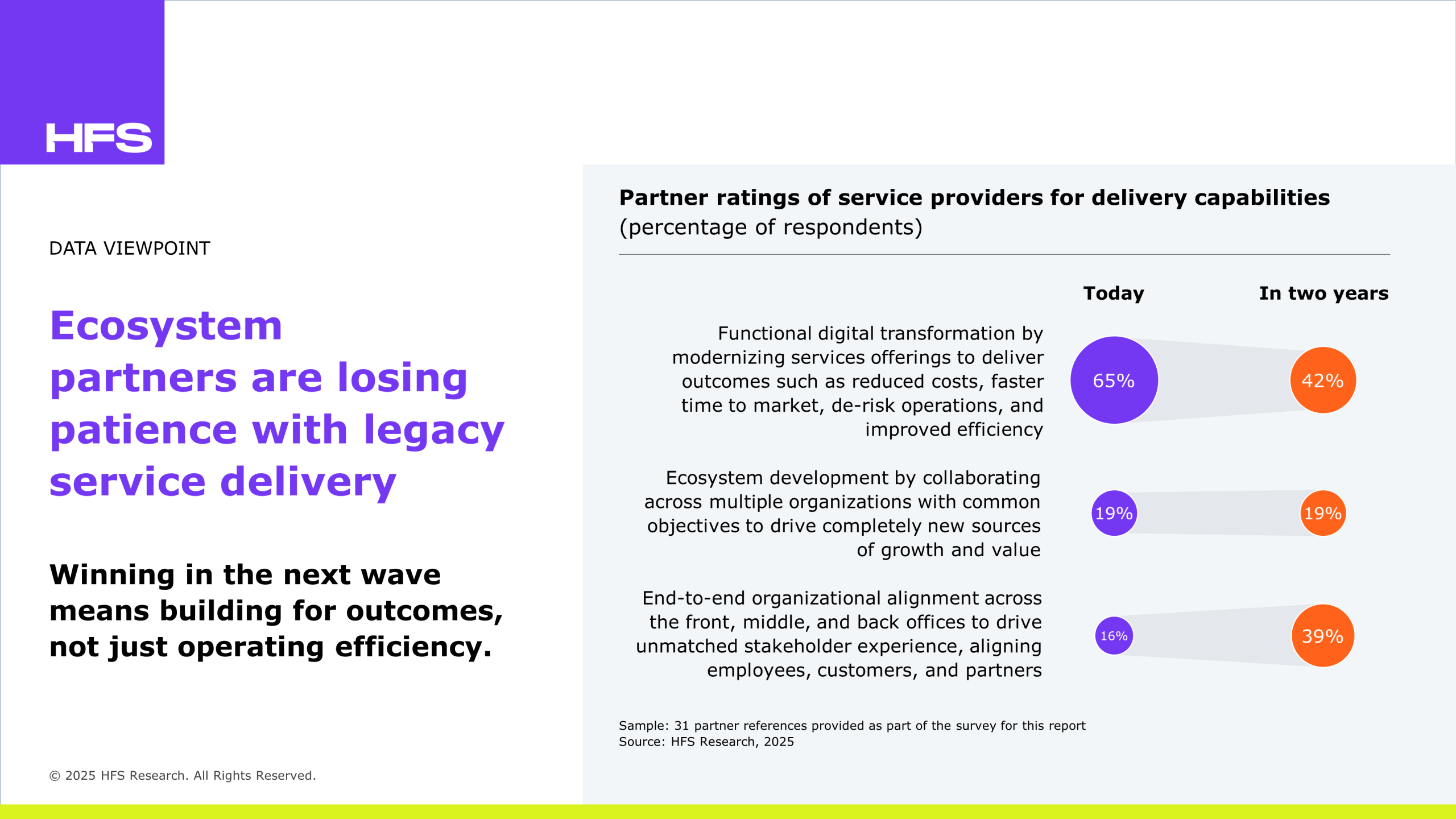 HFS

DATA VIEWPOINT

Ecosystem partners are losing patience with legacy service delivery

Winning in the next wave means building for outcomes, not just operating efficiency.

© 2025 HFS Research. All Rights Reserved.

Partner ratings of service providers for delivery capabilities (percentage of respondents)

| | Today | In two years |
|---|---|---|
| Functional digital transformation by modernizing services offerings to deliver outcomes such as reduced costs, faster time to market, de-risk operations, and improved efficiency | 65% | 42% |
| Ecosystem development by collaborating across multiple organizations with common objectives to drive completely new sources of growth and value | 19% | 19% |
| End-to-end organizational alignment across the front, middle, and back offices to drive unmatched stakeholder experience, aligning employees, customers, and partners | 16% | 39% |

Sample: 31 partner references provided as part of the survey for this report
Source: HFS Research, 2025